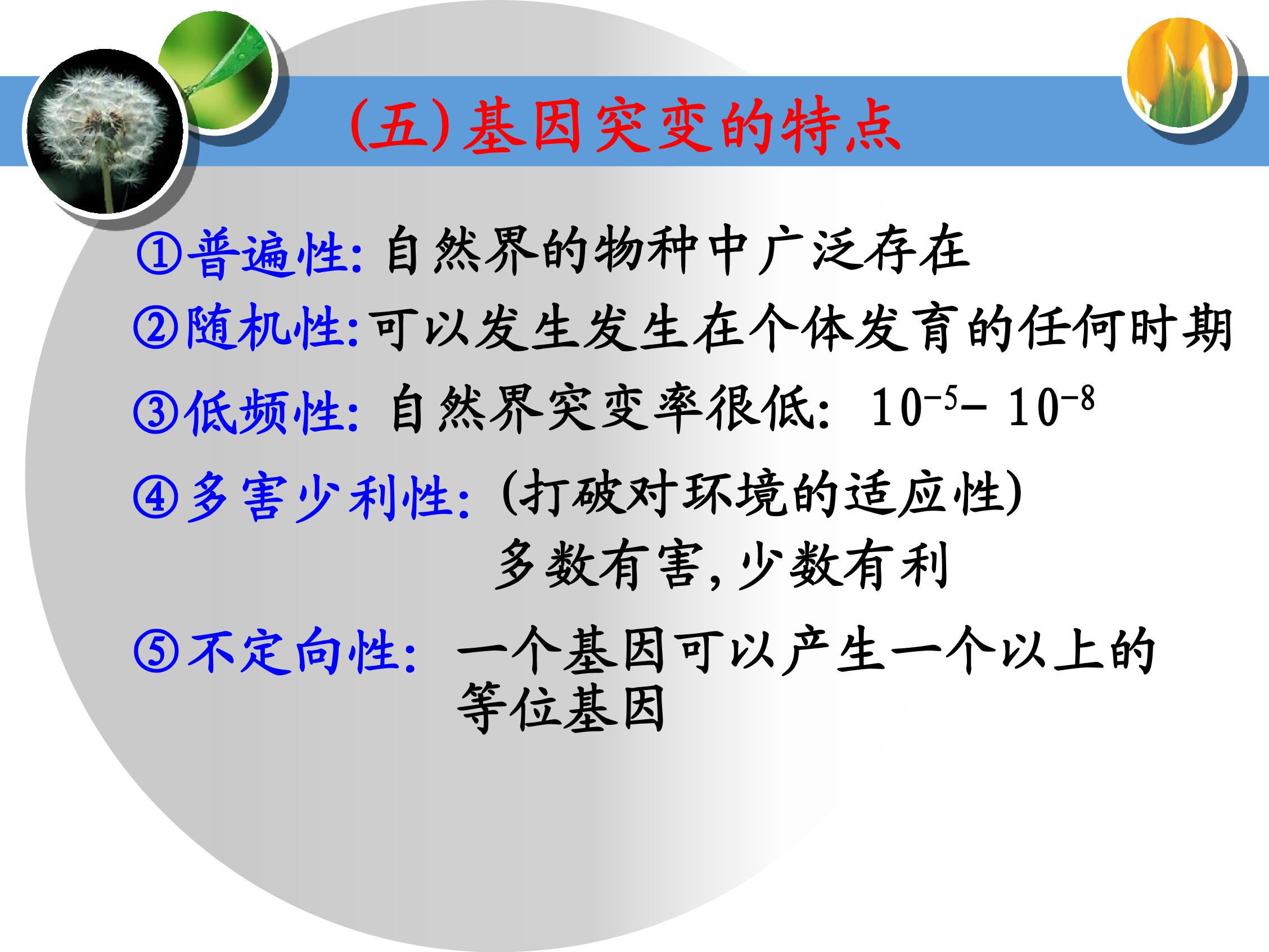 (五)基因突变的特点

①普遍性: 自然界的物种中广泛存在

②随机性:可以发生发生在个体发育的任何时期

③低频性: 自然界突变率很低: $10^{-5}$– $10^{-8}$

④多害少利性: (打破对环境的适应性)
多数有害,少数有利

⑤不定向性: 一个基因可以产生一个以上的等位基因